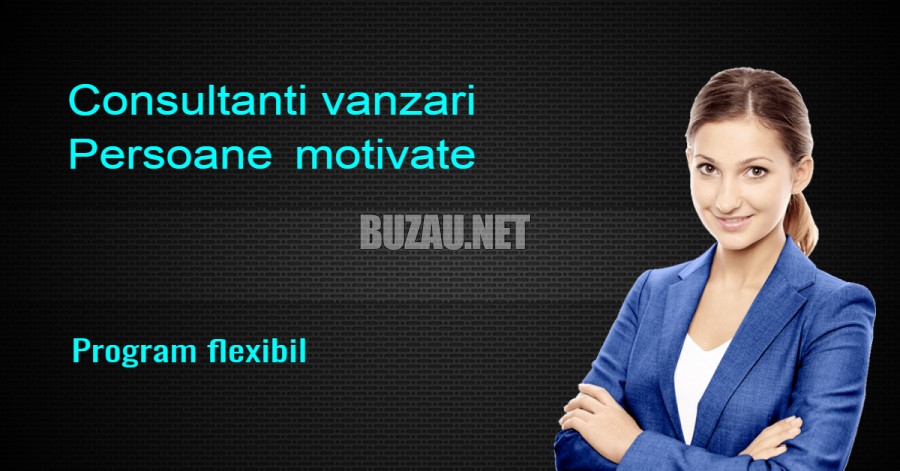 Consultanti vanzari
Persoane motivate

BUZAU.NET

Program flexibil